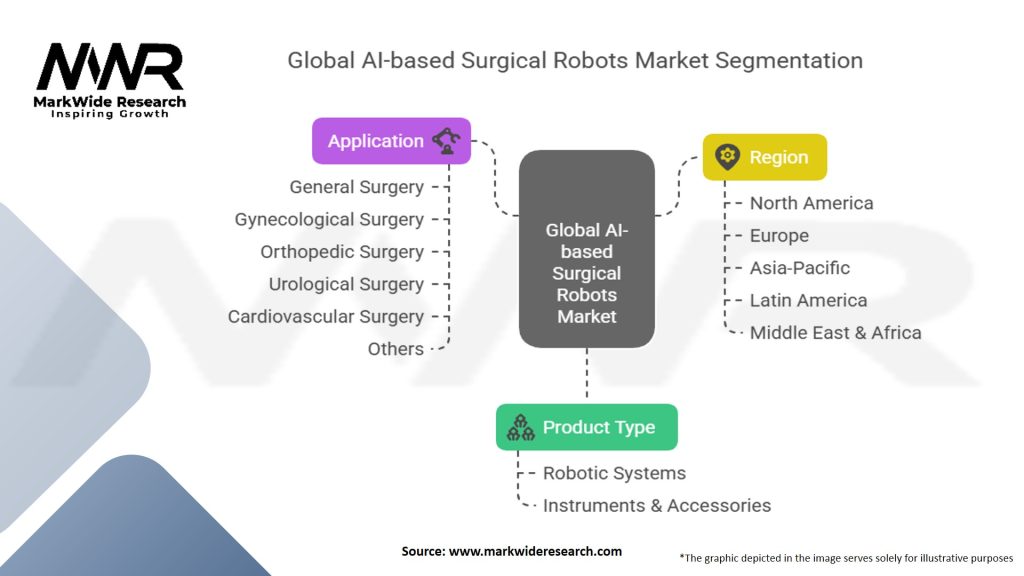 MWR
MarkWide Research
Inspiring Growth

Global AI-based Surgical Robots Market Segmentation

Application
General Surgery
Gynecological Surgery
Orthopedic Surgery
Urological Surgery
Cardiovascular Surgery
Others

Global AI-based Surgical Robots Market

Region
North America
Europe
Asia-Pacific
Latin America
Middle East & Africa

Product Type
Robotic Systems
Instruments & Accessories

Source: www.markwideresearch.com

*The graphic depicted in the image serves solely for illustrative purposes